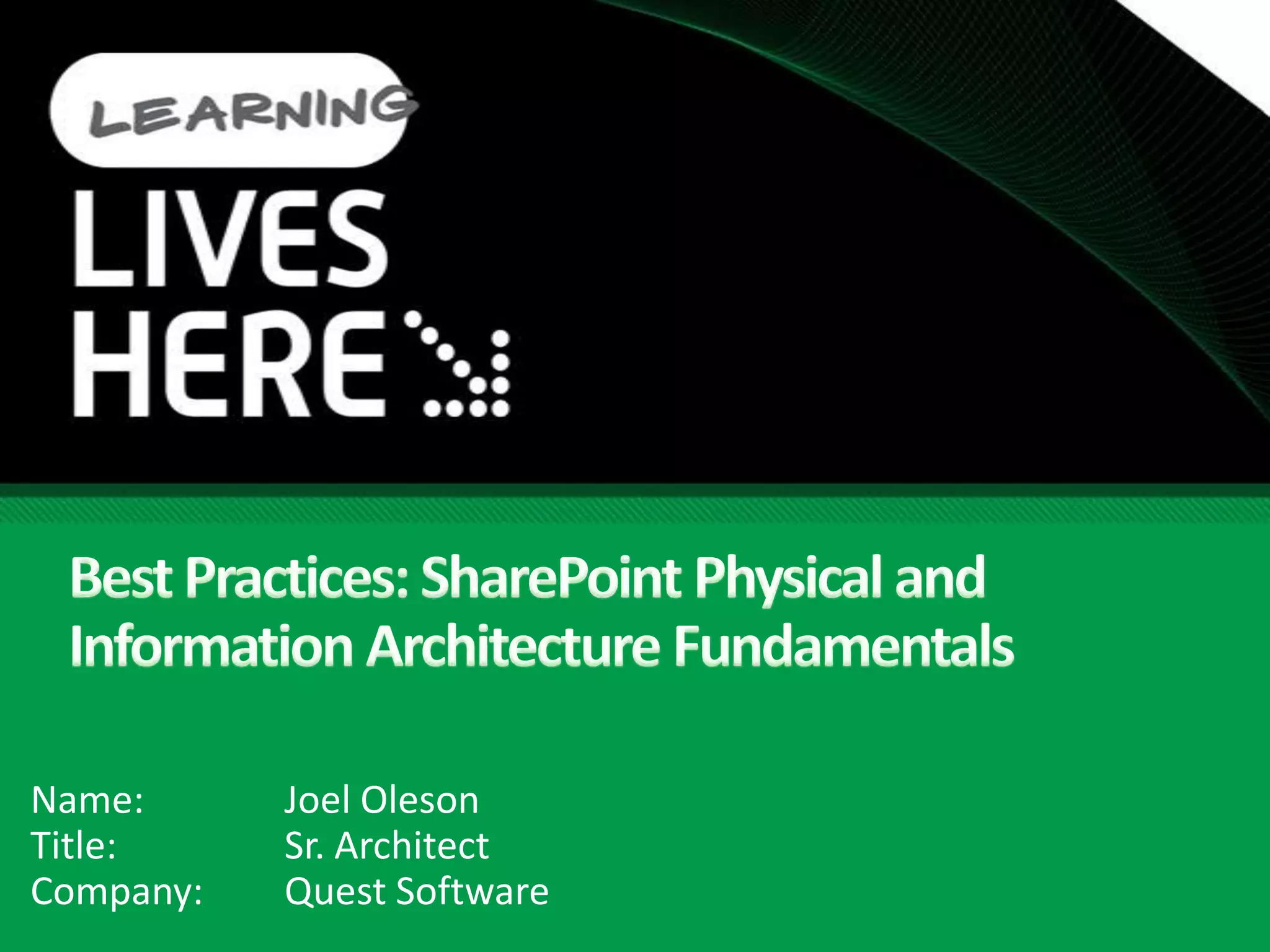 LEARNING
LIVES
HERE

Best Practices: SharePoint Physical and Information Architecture Fundamentals

Name: Joel Oleson
Title: Sr. Architect
Company: Quest Software